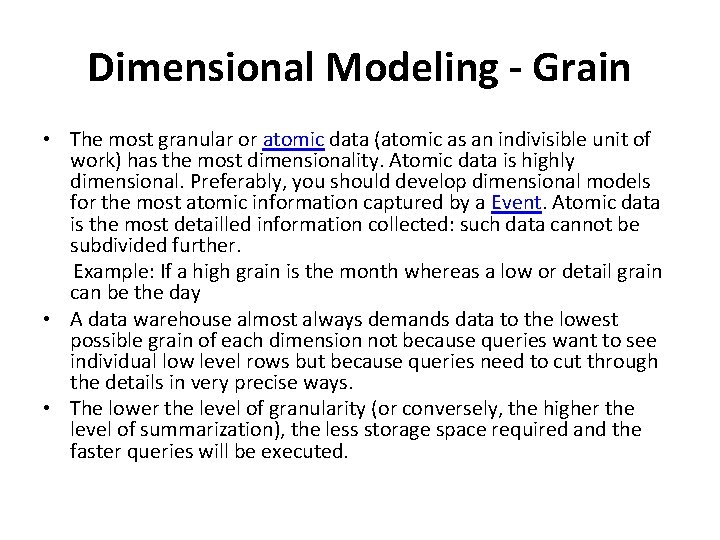 Dimensional Modeling - Grain

• The most granular or atomic data (atomic as an indivisible unit of work) has the most dimensionality. Atomic data is highly dimensional. Preferably, you should develop dimensional models for the most atomic information captured by a Event. Atomic data is the most detailled information collected: such data cannot be subdivided further.

Example: If a high grain is the month whereas a low or detail grain can be the day

• A data warehouse almost always demands data to the lowest possible grain of each dimension not because queries want to see individual low level rows but because queries need to cut through the details in very precise ways.

• The lower the level of granularity (or conversely, the higher the level of summarization), the less storage space required and the faster queries will be executed.